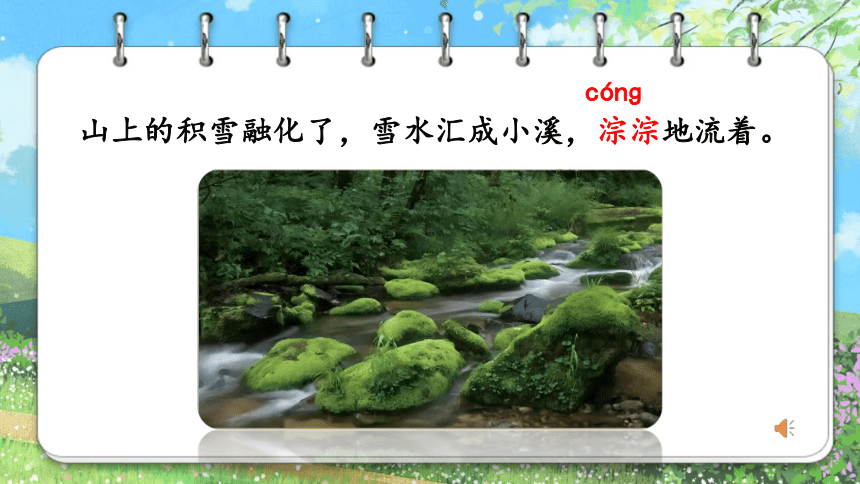 cóng

山上的积雪融化了，雪水汇成小溪，淙淙地流着。